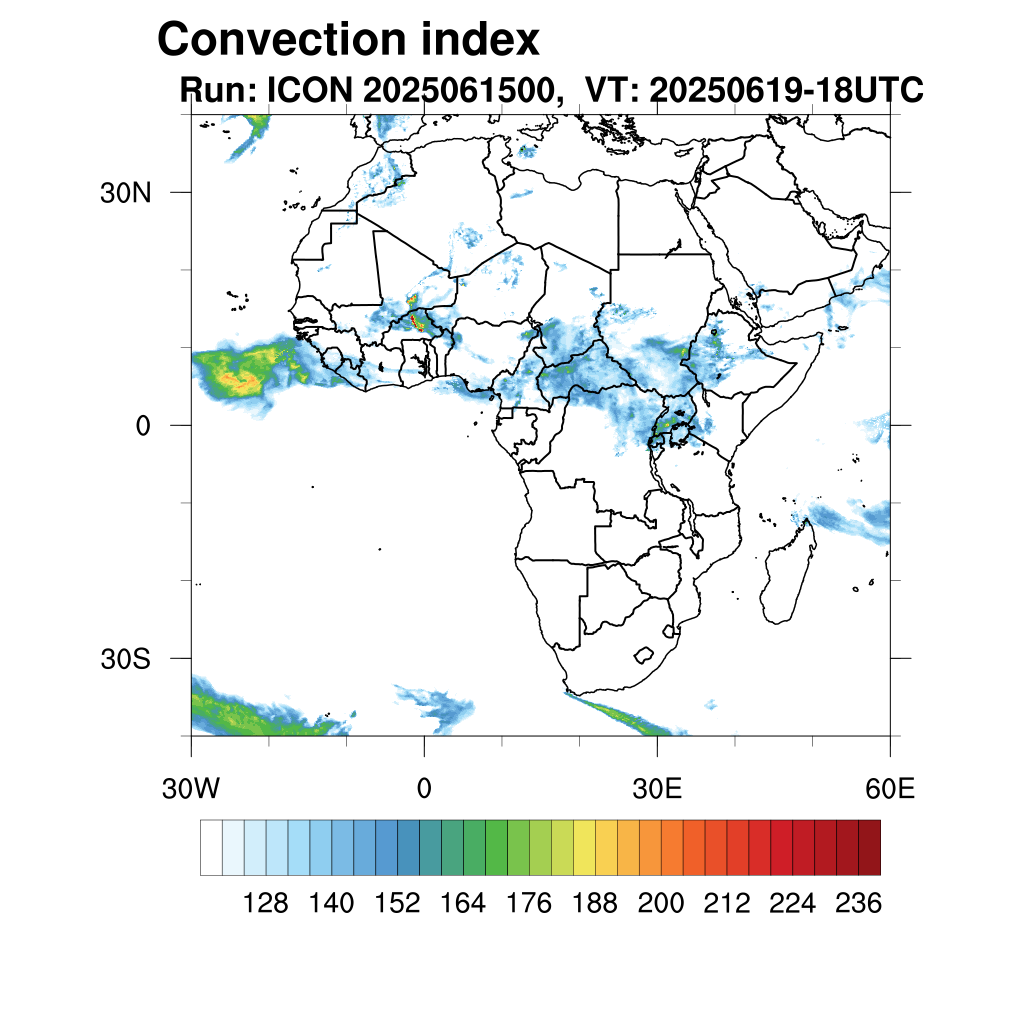 Convection index
Run: ICON 2025061500,  VT: 20250619-18UTC

30N

0

30S

30W
0
30E
60E

128 140 152 164 176 188 200 212 224 236